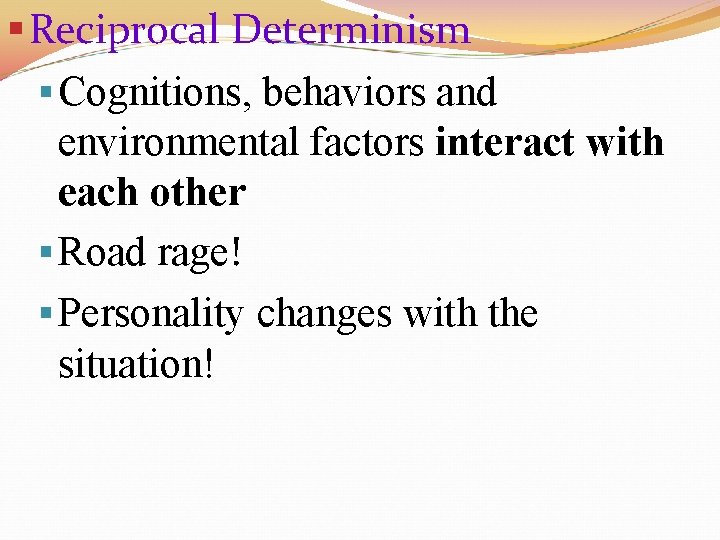 Reciprocal Determinism

Cognitions, behaviors and environmental factors interact with each other

Road rage!

Personality changes with the situation!